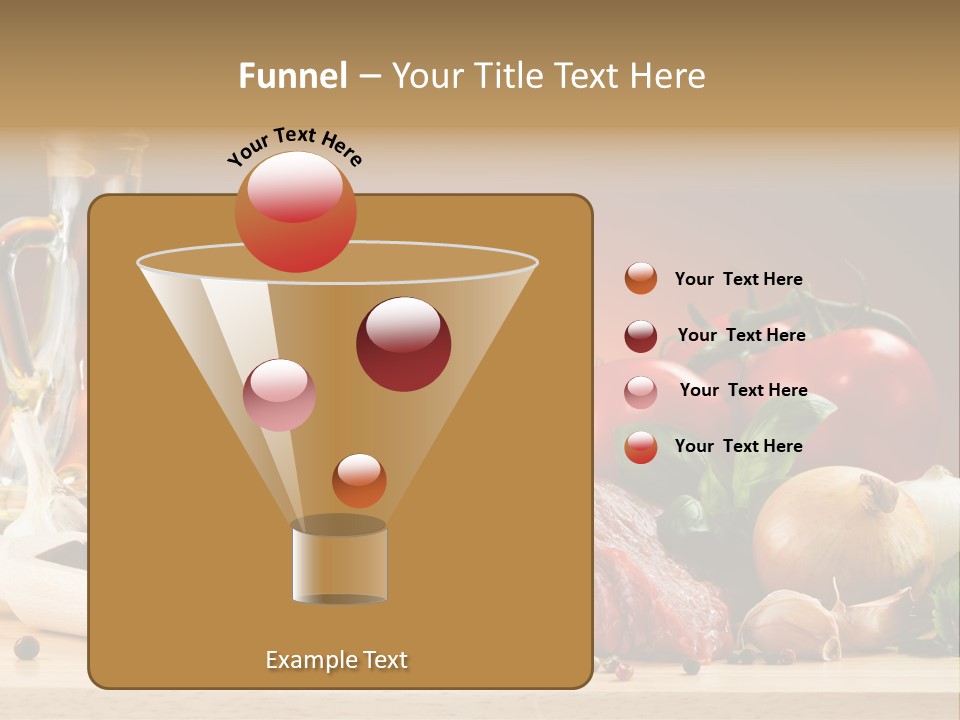 Funnel – Your Title Text Here

Your Text Here

Your Text Here

Your Text Here

Your Text Here

Your Text Here

Example Text